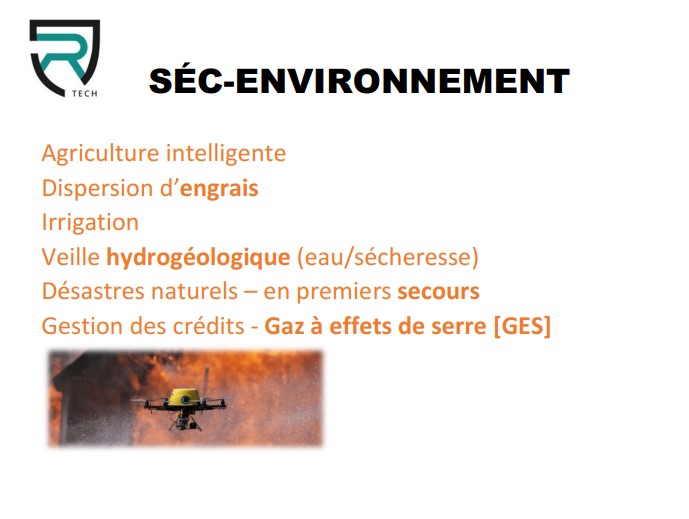 R
TECH

SÉC-ENVIRONNEMENT

Agriculture intelligente
Dispersion d'engrais
Irrigation
Veille hydrogéologique (eau/sécheresse)
Désastres naturels – en premiers secours
Gestion des crédits - Gaz à effets de serre [GES]